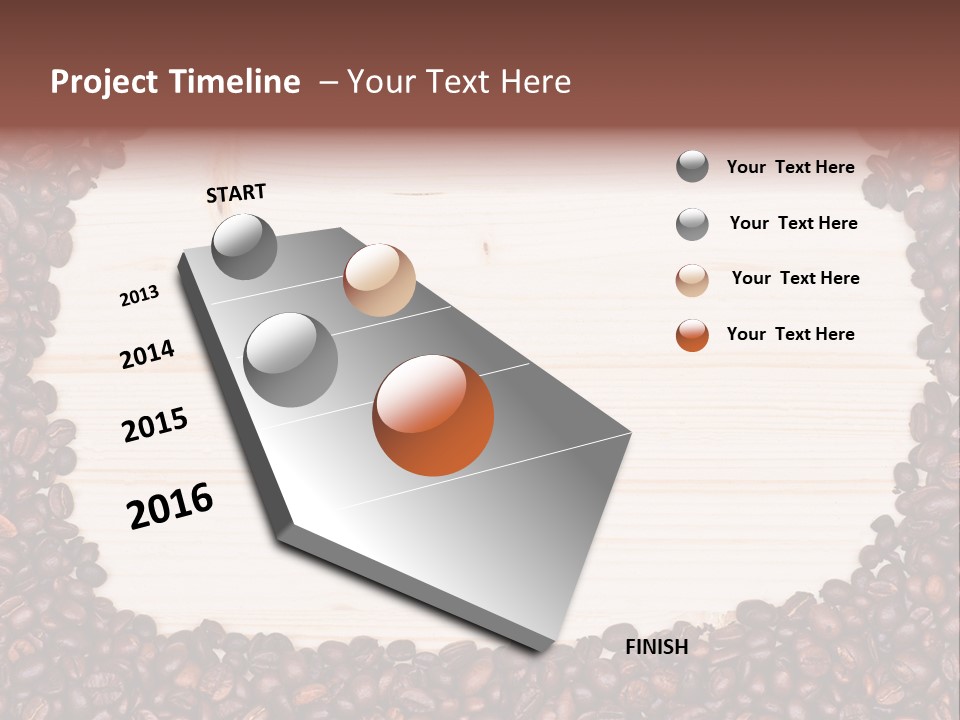 Project Timeline – Your Text Here

START

2013

2014

2015

2016

FINISH

Your Text Here

Your Text Here

Your Text Here

Your Text Here